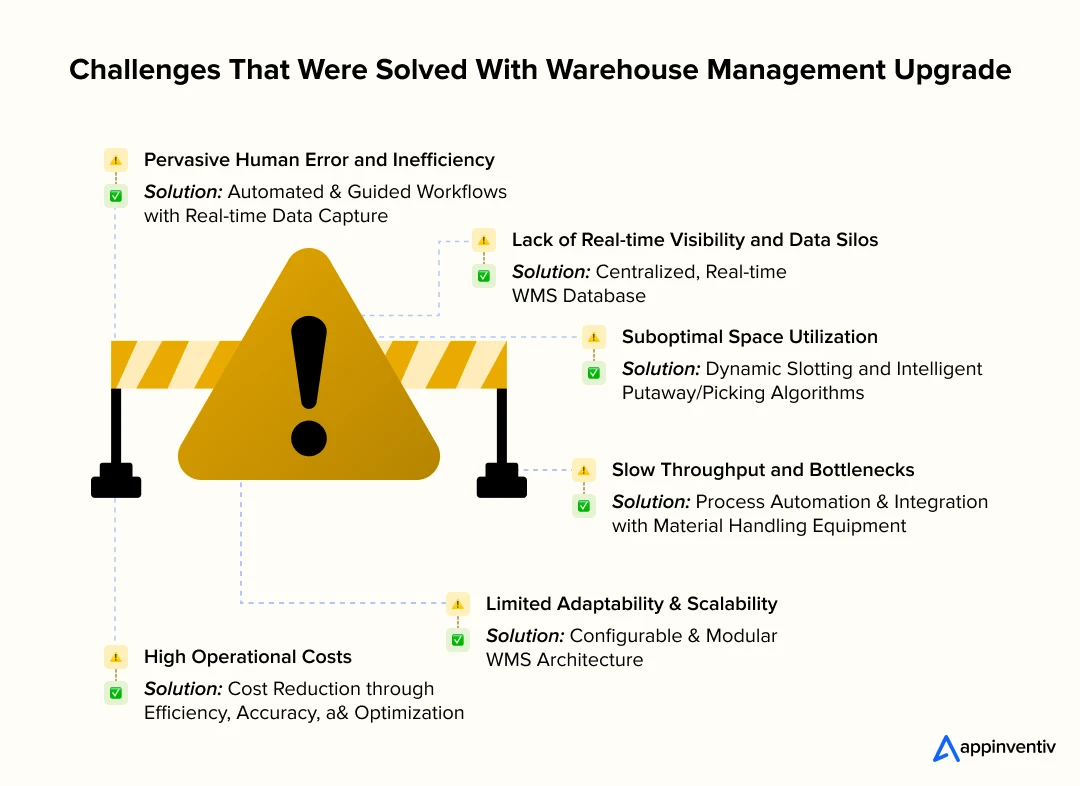 Challenges That Were Solved With Warehouse Management Upgrade

Pervasive Human Error and Inefficiency
Solution: Automated & Guided Workflows with Real-time Data Capture

Lack of Real-time Visibility and Data Silos
Solution: Centralized, Real-time WMS Database

Suboptimal Space Utilization
Solution: Dynamic Slotting and Intelligent Putaway/Picking Algorithms

Slow Throughput and Bottlenecks
Solution: Process Automation & Integration with Material Handling Equipment

Limited Adaptability & Scalability
Solution: Configurable & Modular WMS Architecture

High Operational Costs
Solution: Cost Reduction through Efficiency, Accuracy, a& Optimization

appinventiv